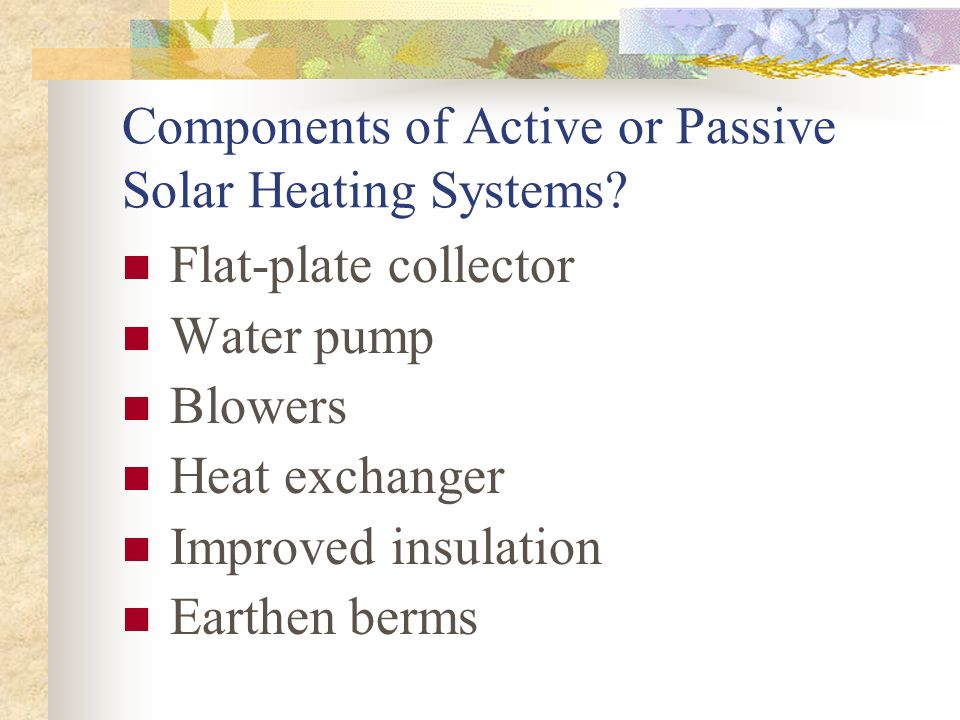 Components of Active or Passive Solar Heating Systems?

- Flat-plate collector
- Water pump
- Blowers
- Heat exchanger
- Improved insulation
- Earthen berms